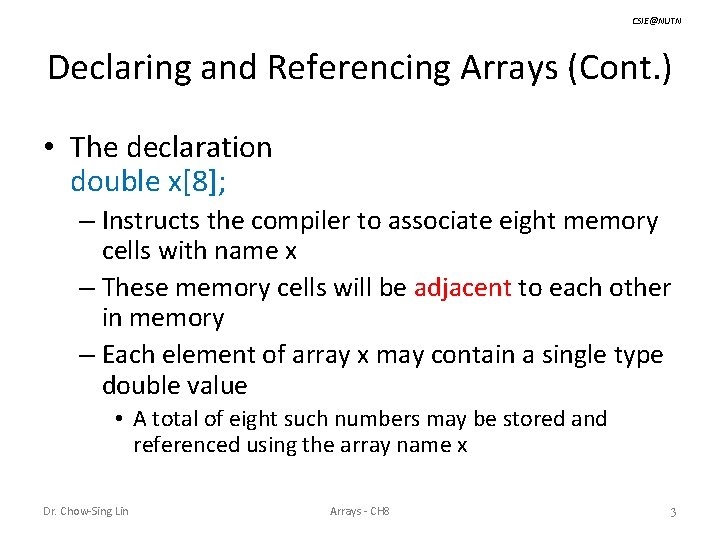 CSIE@NUTN

Declaring and Referencing Arrays (Cont.)

• The declaration
double x[8];
– Instructs the compiler to associate eight memory cells with name x
– These memory cells will be adjacent to each other in memory
– Each element of array x may contain a single type double value
• A total of eight such numbers may be stored and referenced using the array name x

Dr. Chow-Sing Lin
Arrays - CH8
3